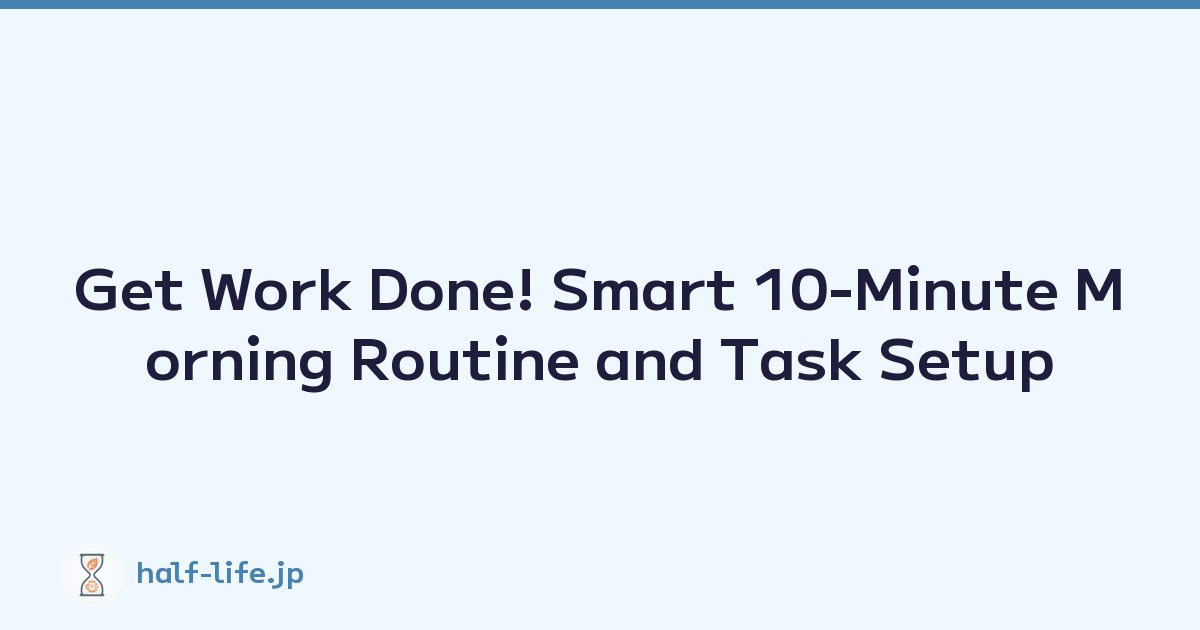 Get Work Done! Smart 10-Minute Morning Routine and Task Setup

half-life.jp